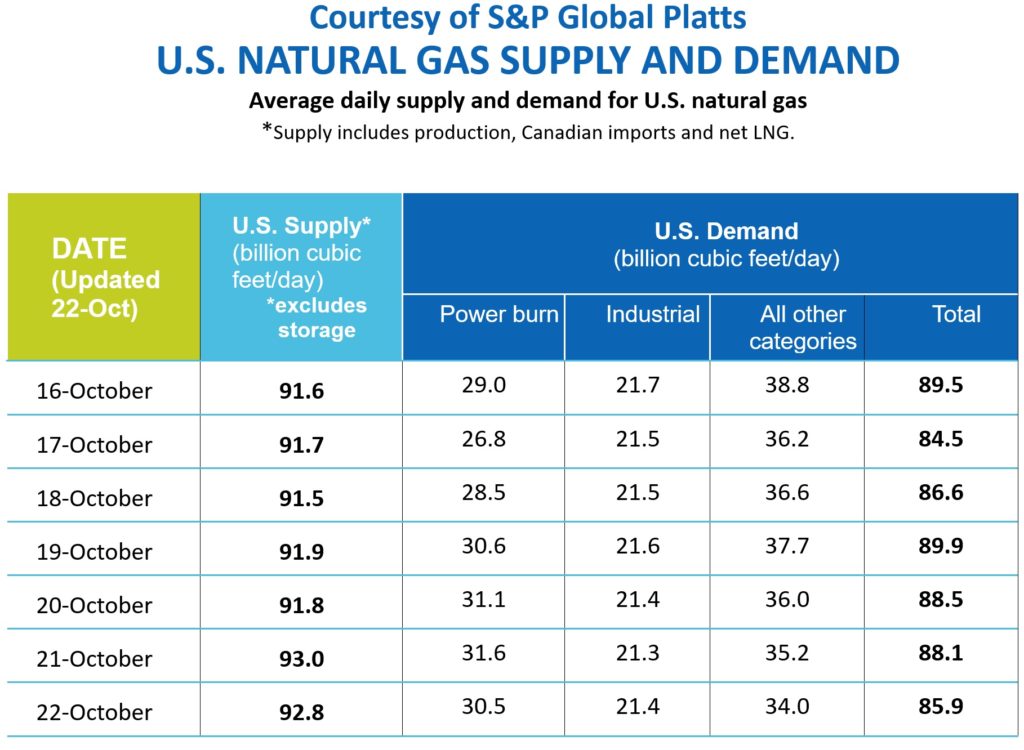 Courtesy of S&P Global Platts
U.S. NATURAL GAS SUPPLY AND DEMAND
Average daily supply and demand for U.S. natural gas
*Supply includes production, Canadian imports and net LNG.

| DATE (Updated 22-Oct) | U.S. Supply* (billion cubic feet/day) *excludes storage | U.S. Demand (billion cubic feet/day) Power burn | Industrial | All other categories | Total |
|---|---|---|---|---|---|
| 16-October | 91.6 | 29.0 | 21.7 | 38.8 | 89.5 |
| 17-October | 91.7 | 26.8 | 21.5 | 36.2 | 84.5 |
| 18-October | 91.5 | 28.5 | 21.5 | 36.6 | 86.6 |
| 19-October | 91.9 | 30.6 | 21.6 | 37.7 | 89.9 |
| 20-October | 91.8 | 31.1 | 21.4 | 36.0 | 88.5 |
| 21-October | 93.0 | 31.6 | 21.3 | 35.2 | 88.1 |
| 22-October | 92.8 | 30.5 | 21.4 | 34.0 | 85.9 |